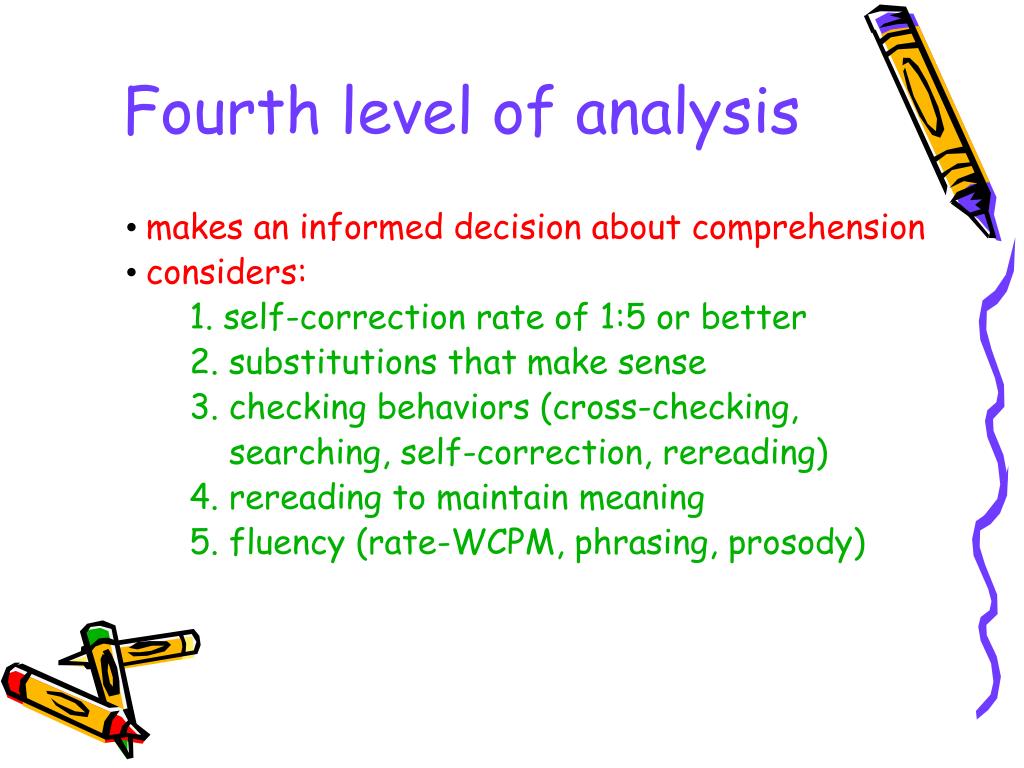 Fourth level of analysis

• makes an informed decision about comprehension
• considers:
1. self-correction rate of 1:5 or better
2. substitutions that make sense
3. checking behaviors (cross-checking, searching, self-correction, rereading)
4. rereading to maintain meaning
5. fluency (rate-WCPM, phrasing, prosody)